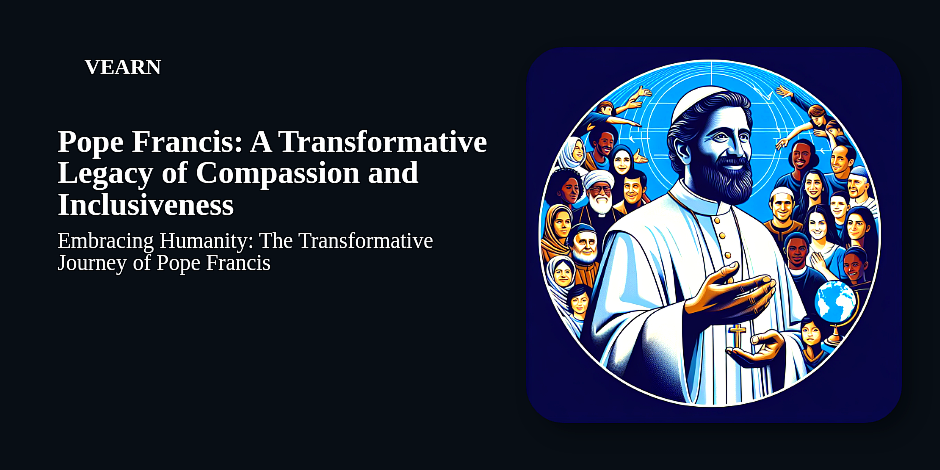 VEARN

Pope Francis: A Transformative Legacy of Compassion and Inclusiveness

Embracing Humanity: The Transformative Journey of Pope Francis